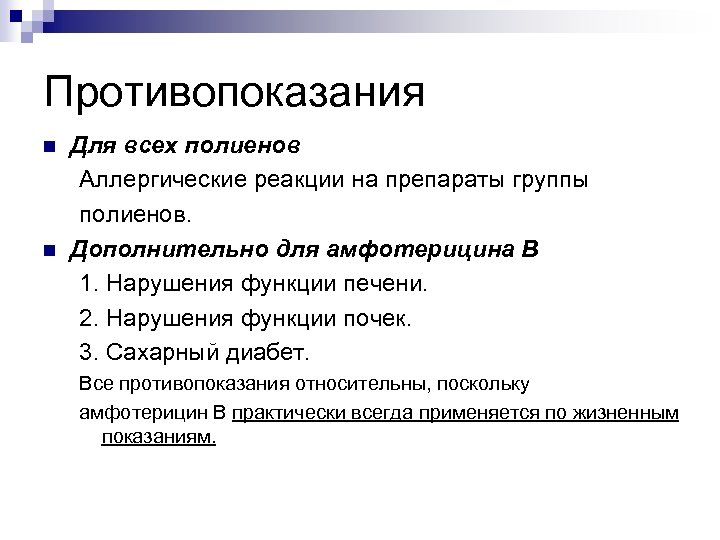 Противопоказания

Для всех полиенов

Аллергические реакции на препараты группы полиенов.

Дополнительно для амфотерицина В

1. Нарушения функции печени.

2. Нарушения функции почек.

3. Сахарный диабет.

Все противопоказания относительны, поскольку амфотерицин В практически всегда применяется по жизненным показаниям.